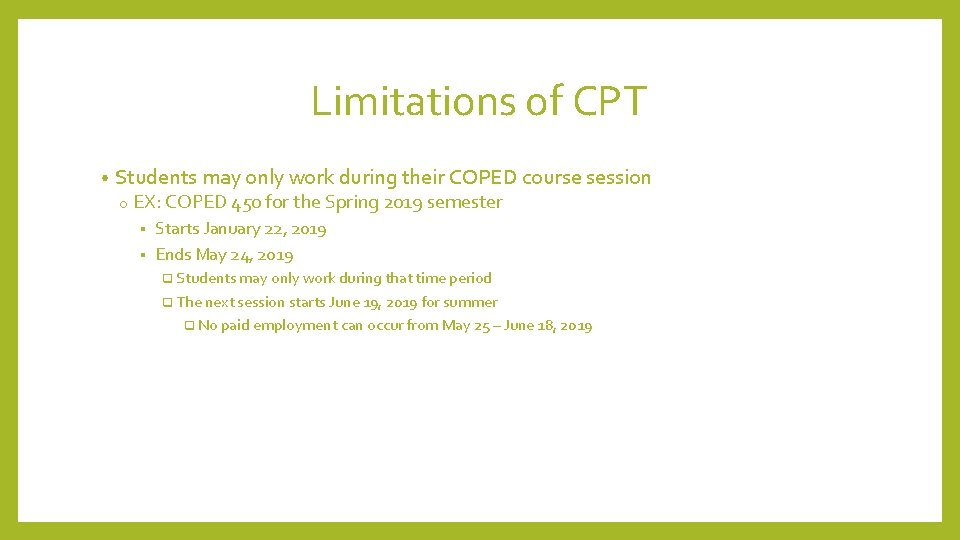 Limitations of CPT

• Students may only work during their COPED course session
o EX: COPED 450 for the Spring 2019 semester
▪ Starts January 22, 2019
▪ Ends May 24, 2019
❑ Students may only work during that time period
❑ The next session starts June 19, 2019 for summer
❑ No paid employment can occur from May 25 – June 18, 2019